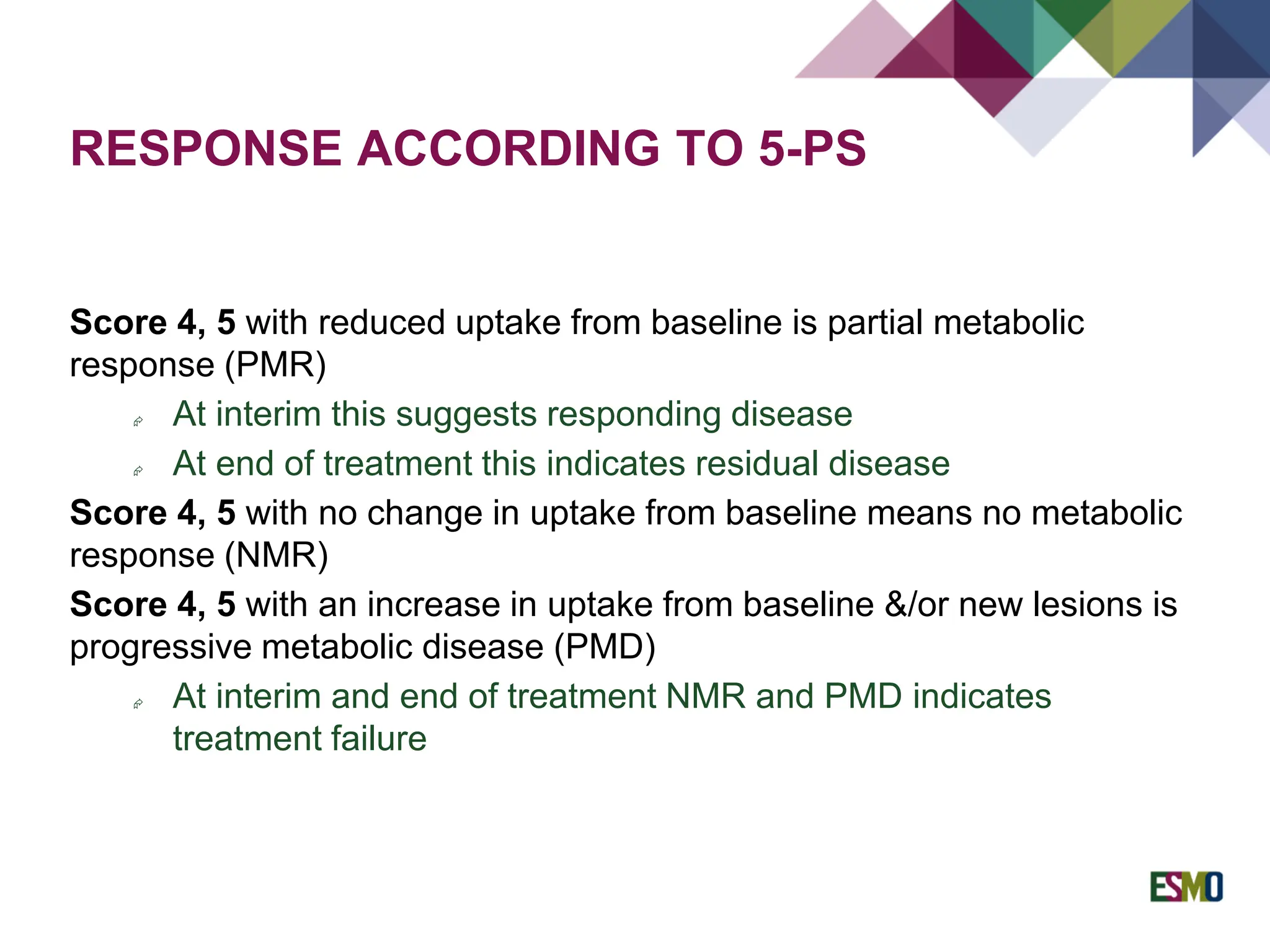 RESPONSE ACCORDING TO 5-PS

Score 4, 5 with reduced uptake from baseline is partial metabolic response (PMR)

At interim this suggests responding disease

At end of treatment this indicates residual disease

Score 4, 5 with no change in uptake from baseline means no metabolic response (NMR)

Score 4, 5 with an increase in uptake from baseline &/or new lesions is progressive metabolic disease (PMD)

At interim and end of treatment NMR and PMD indicates treatment failure

ESMO